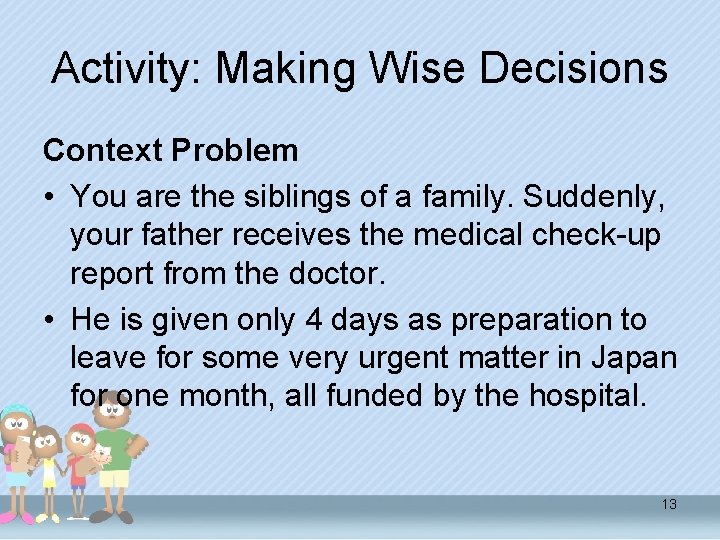 Activity: Making Wise Decisions

Context Problem

• You are the siblings of a family. Suddenly, your father receives the medical check-up report from the doctor.

• He is given only 4 days as preparation to leave for some very urgent matter in Japan for one month, all funded by the hospital.

13